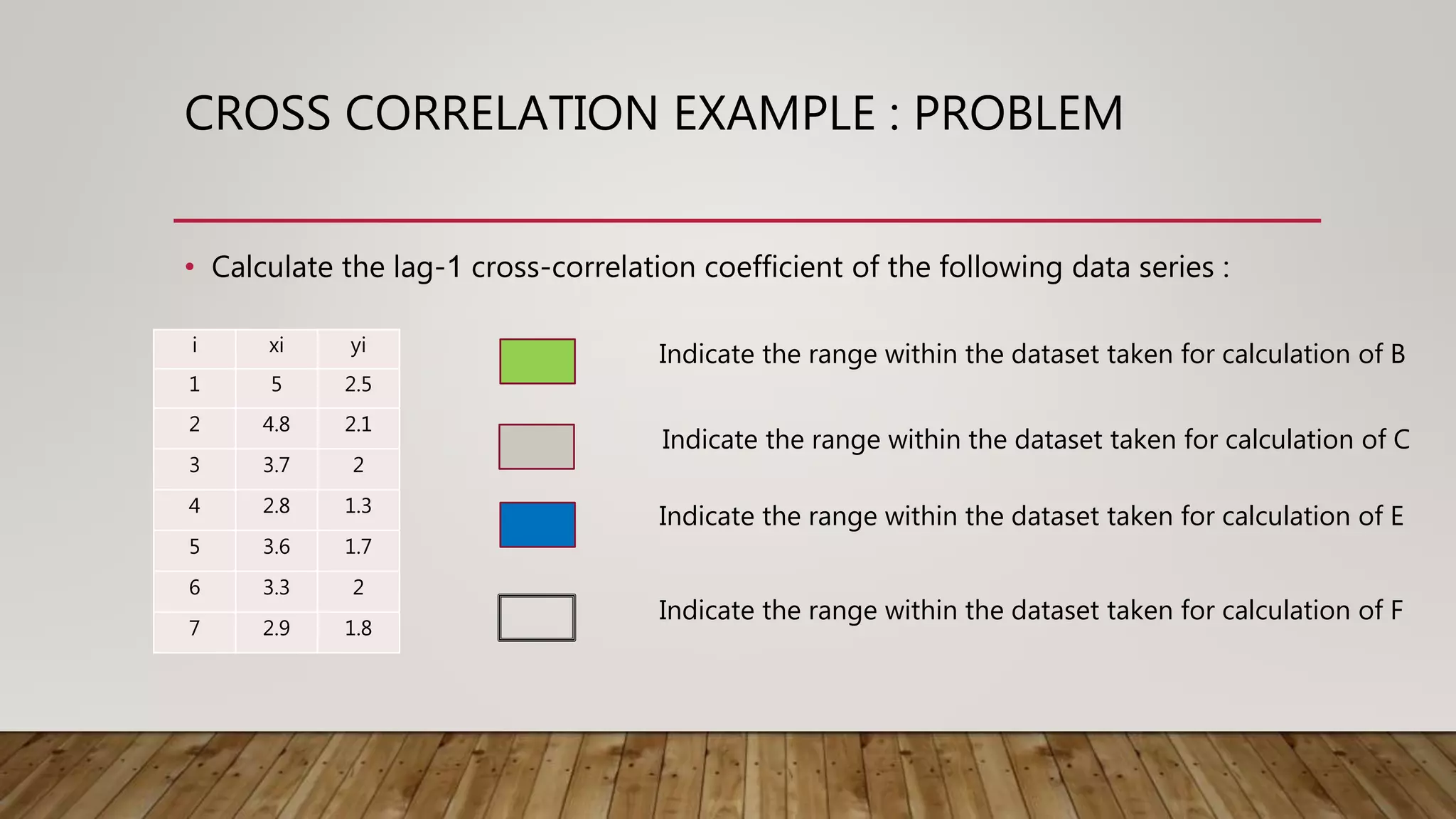 CROSS CORRELATION EXAMPLE : PROBLEM

• Calculate the lag-1 cross-correlation coefficient of the following data series :

| i | xi | yi |
|---|---|---|
| 1 | 5 | 2.5 |
| 2 | 4.8 | 2.1 |
| 3 | 3.7 | 2 |
| 4 | 2.8 | 1.3 |
| 5 | 3.6 | 1.7 |
| 6 | 3.3 | 2 |
| 7 | 2.9 | 1.8 |

Indicate the range within the dataset taken for calculation of B

Indicate the range within the dataset taken for calculation of C

Indicate the range within the dataset taken for calculation of E

Indicate the range within the dataset taken for calculation of F